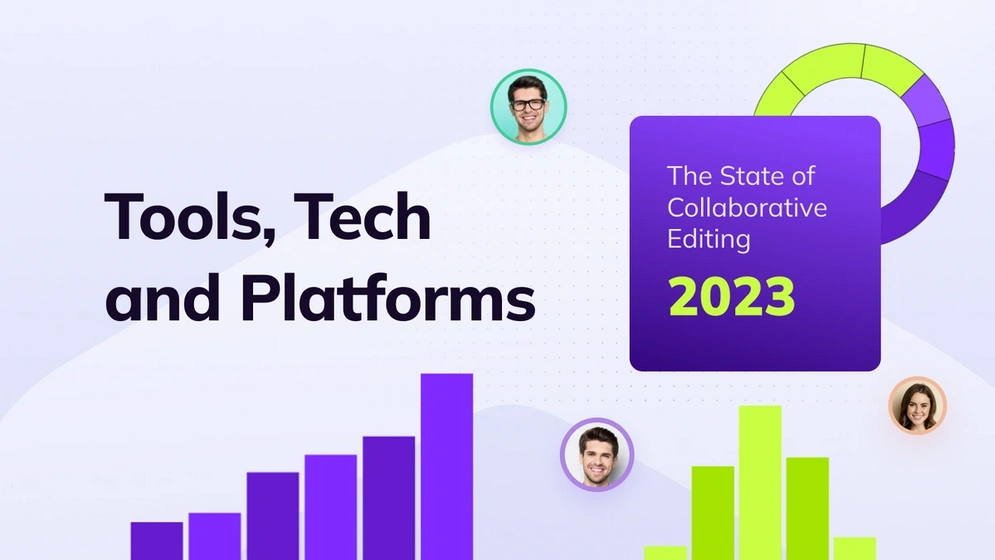 Tools, Tech and Platforms

The State of Collaborative Editing

2023